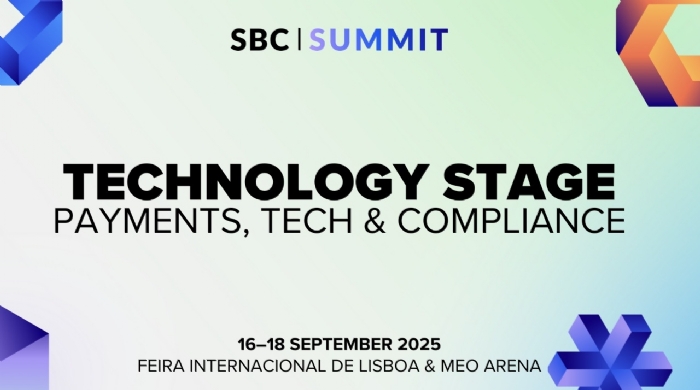 SBC | SUMMIT

TECHNOLOGY STAGE
PAYMENTS, TECH & COMPLIANCE

16–18 SEPTEMBER 2025
FEIRA INTERNACIONAL DE LISBOA & MEO ARENA